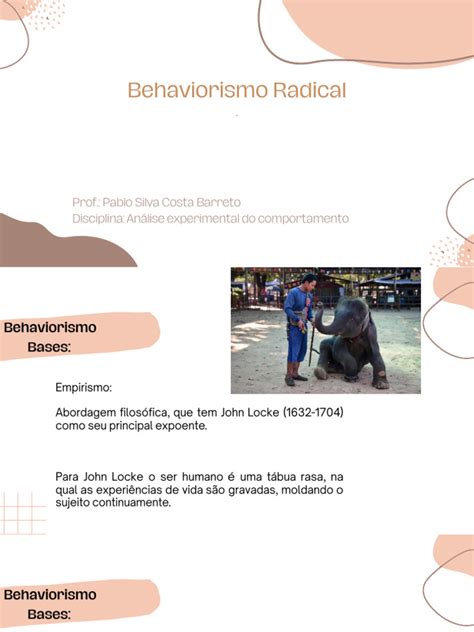 Behaviorismo Radical

Prof.: Pablo Silva Costa Barreto
Disciplina: Análise experimental do comportamento

Behaviorismo
Bases:

Empirismo:

Abordagem filosófica, que tem John Locke (1632-1704) como seu principal expoente.

Para John Locke o ser humano é uma tábua rasa, na qual as experiências de vida são gravadas, moldando o sujeito continuamente.

Behaviorismo
Bases: